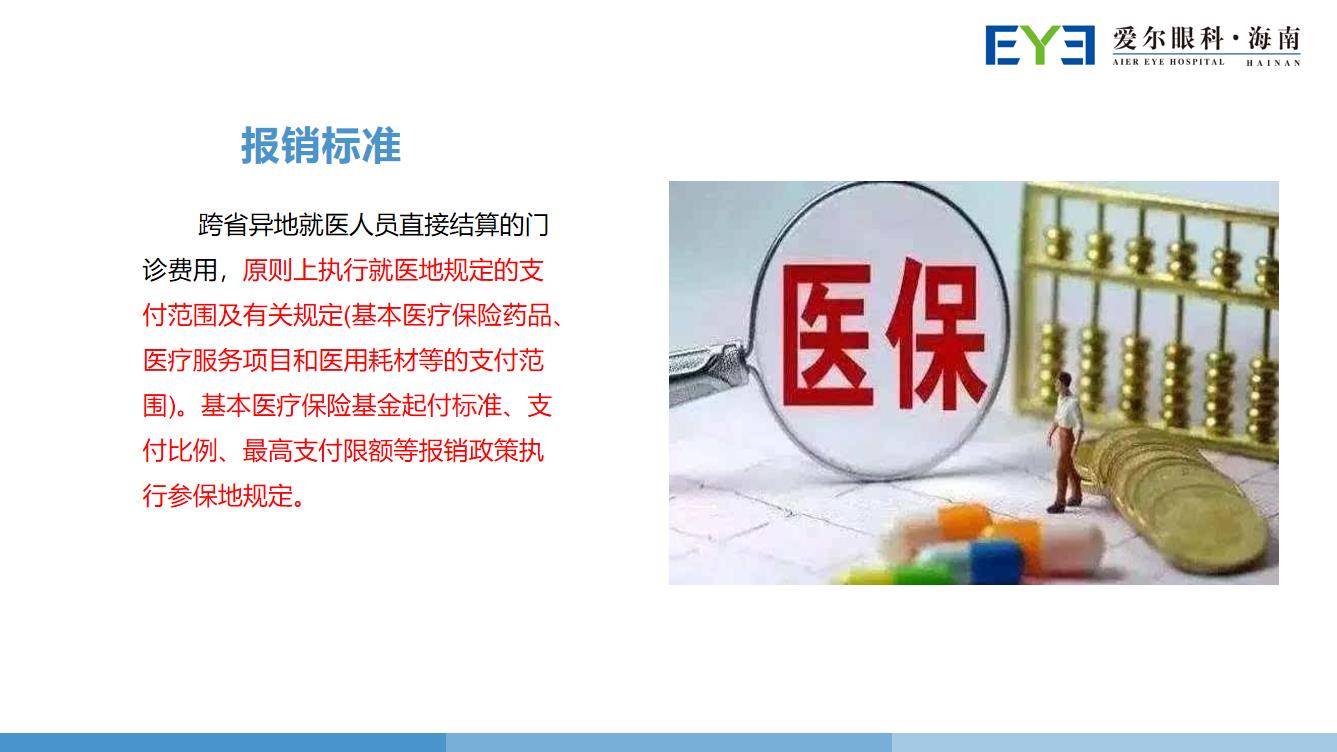 EYE 爱尔眼科·海南
AIER EYE HOSPITAL HAINAN

报销标准

跨省异地就医人员直接结算的门诊费用，原则上执行就医地规定的支付范围及有关规定(基本医疗保险药品、医疗服务项目和医用耗材等的支付范围)。基本医疗保险基金起付标准、支付比例、最高支付限额等报销政策执行参保地规定。

医保